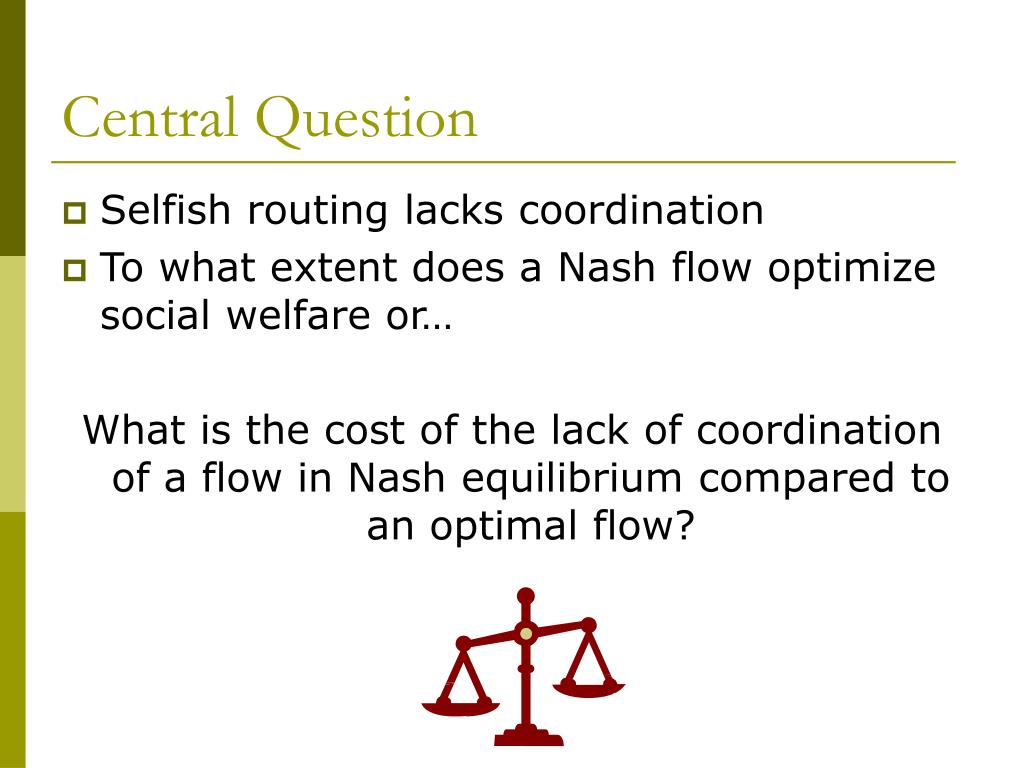 Central Question

Selfish routing lacks coordination

To what extent does a Nash flow optimize social welfare or…

What is the cost of the lack of coordination of a flow in Nash equilibrium compared to an optimal flow?